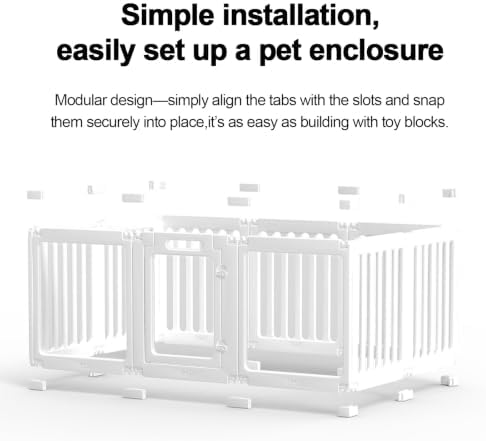 Simple installation, easily set up a pet enclosure

Modular design—simply align the tabs with the slots and snap them securely into place,it's as easy as building with toy blocks.